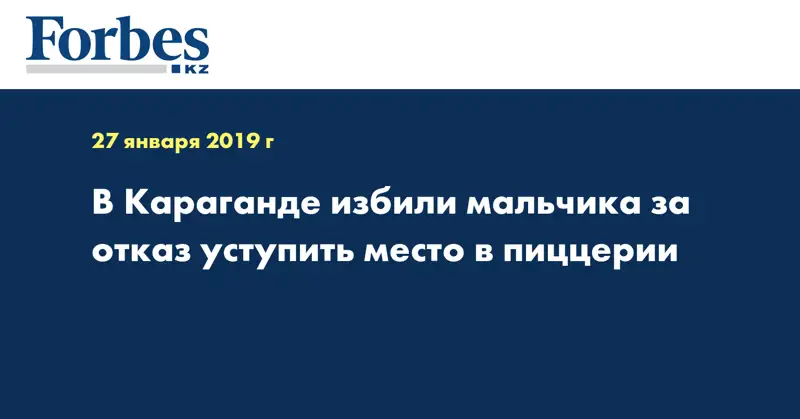 Forbes
KZ

27 января 2019 г

В Караганде избили мальчика за отказ уступить место в пиццерии